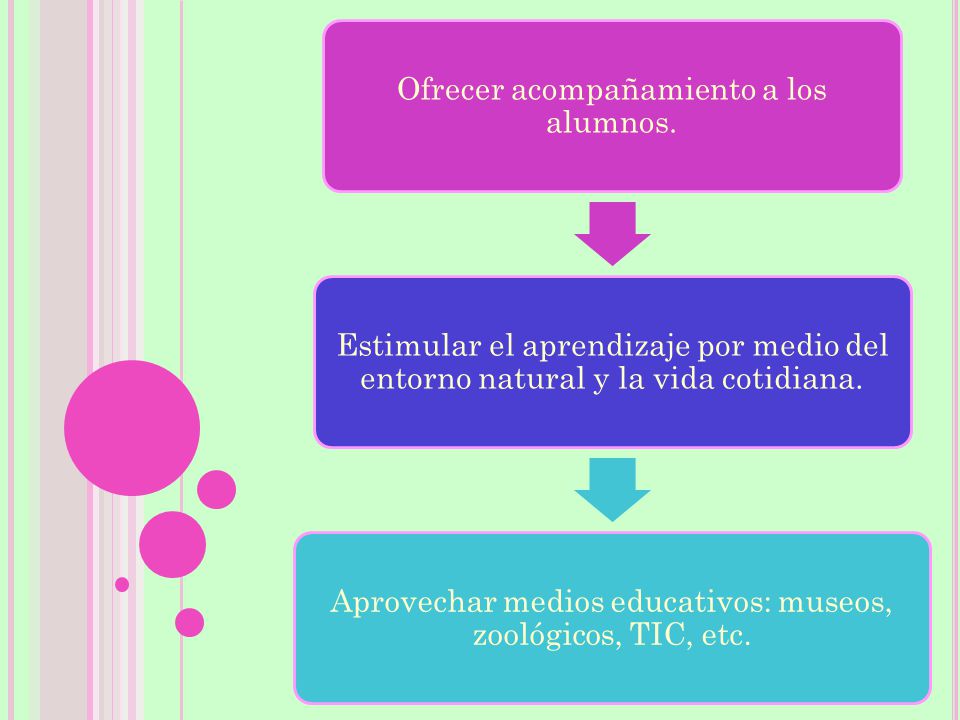 Ofrecer acompañamiento a los alumnos.

Estimular el aprendizaje por medio del entorno natural y la vida cotidiana.

Aprovechar medios educativos: museos, zoológicos, TIC, etc.